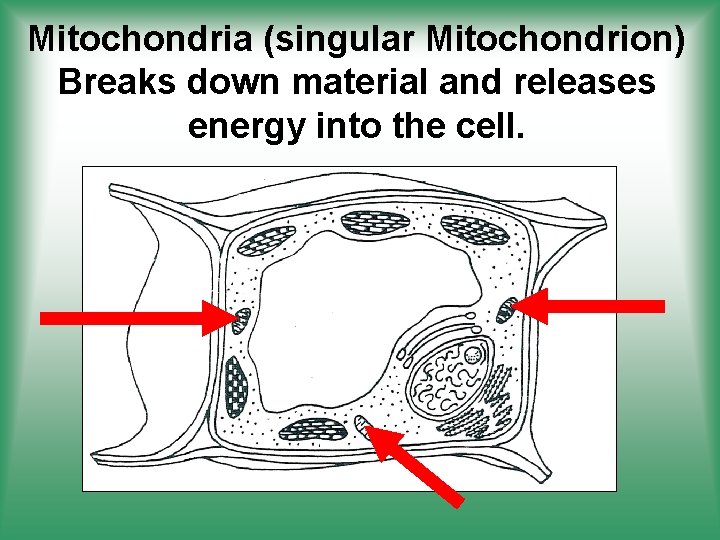 Mitochondria (singular Mitochondrion) Breaks down material and releases energy into the cell.